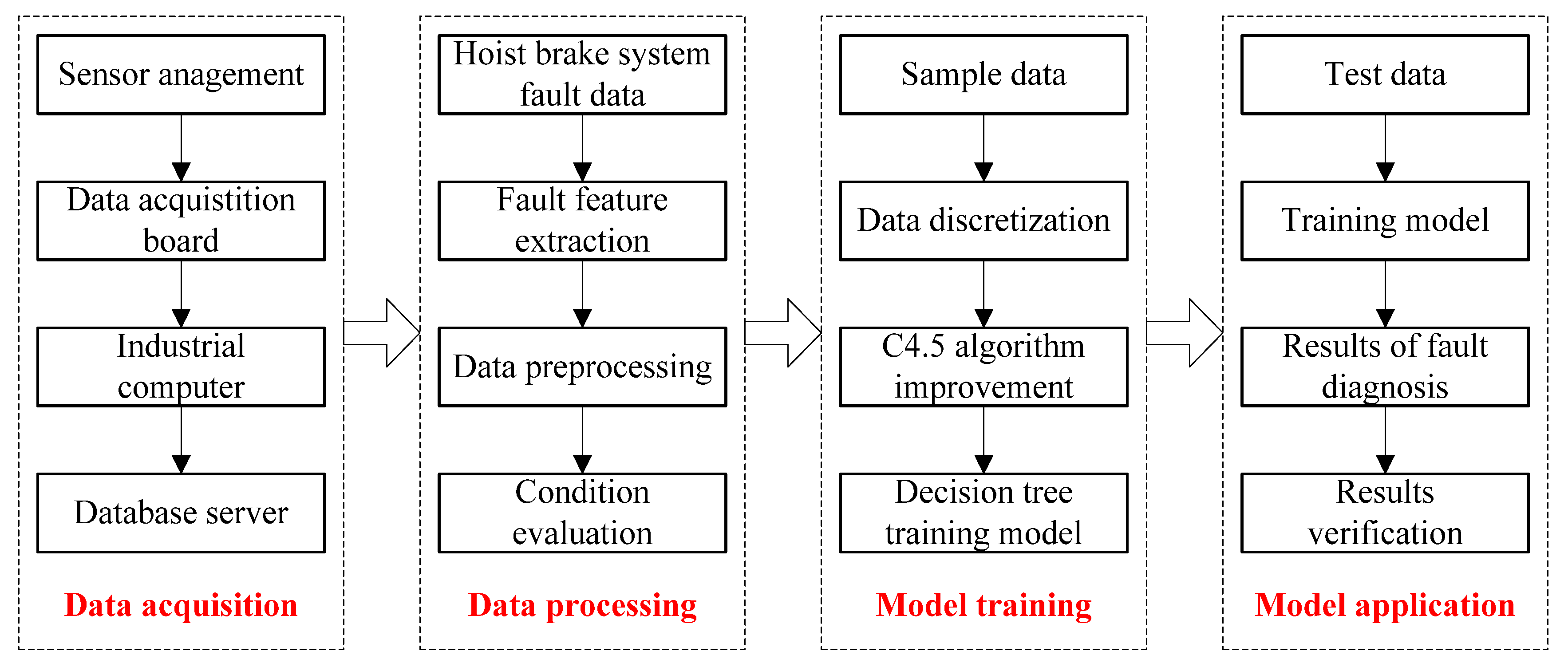 Sensor anagement

Data acquistition board

Industrial computer

Database server

Data acquisition

Hoist brake system fault data

Fault feature extraction

Data preprocessing

Condition evaluation

Data processing

Sample data

Data discretization

C4.5 algorithm improvement

Decision tree training model

Model training

Test data

Training model

Results of fault diagnosis

Results verification

Model application